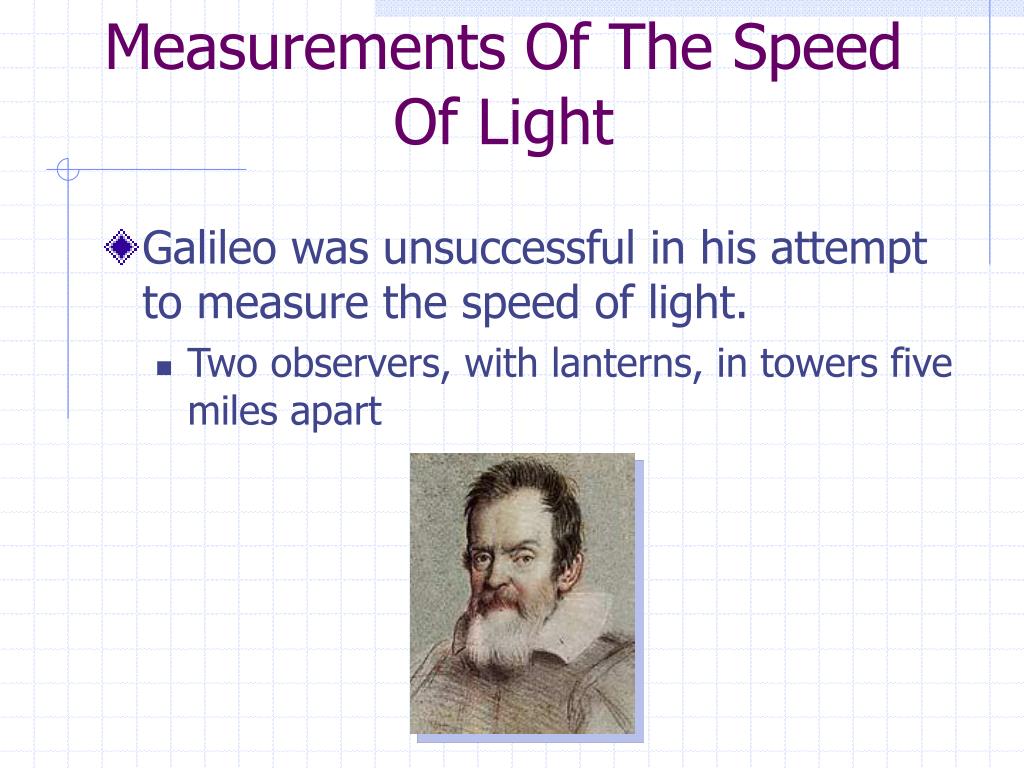 Measurements Of The Speed Of Light

Galileo was unsuccessful in his attempt to measure the speed of light.

Two observers, with lanterns, in towers five miles apart